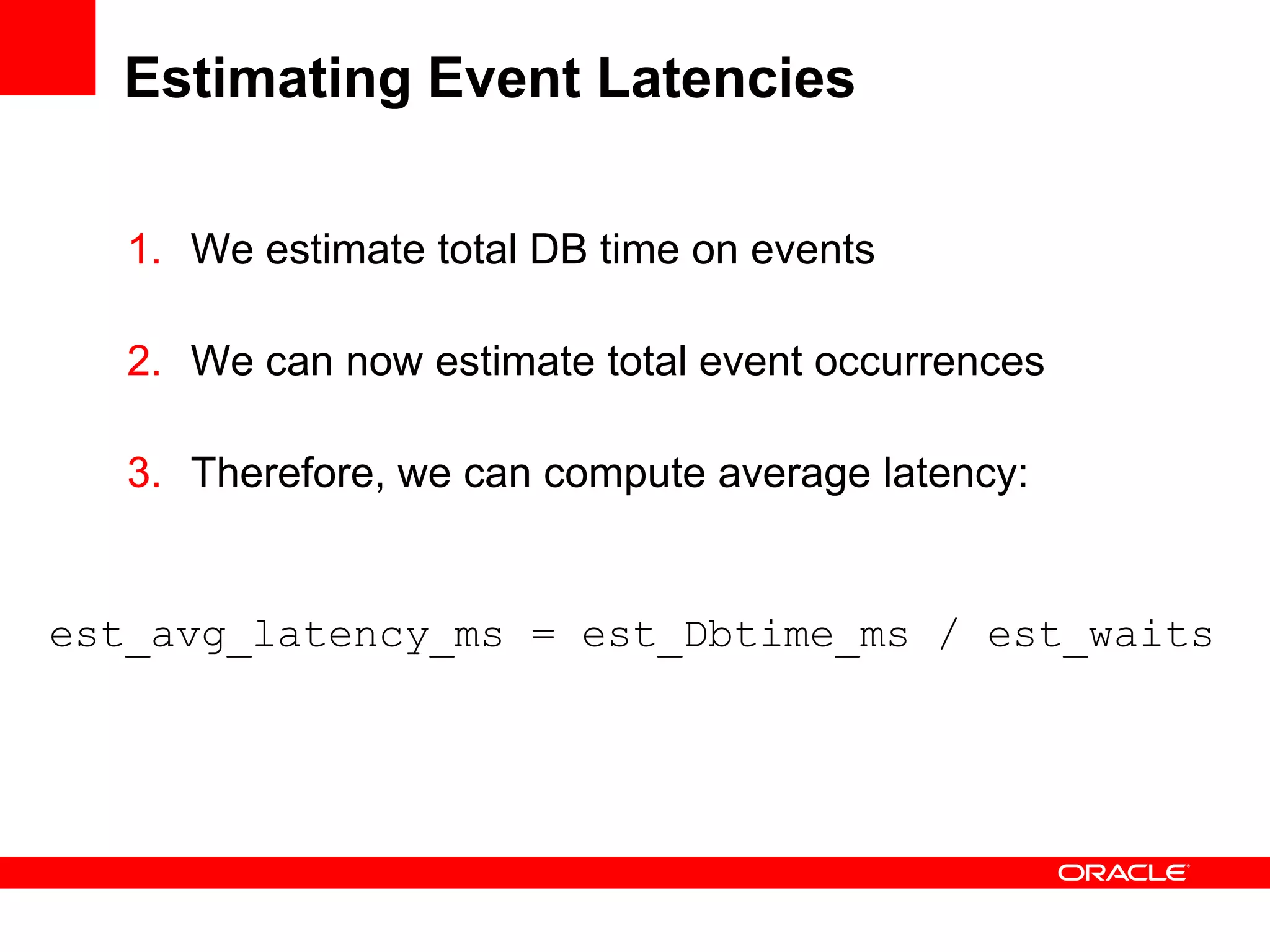 Estimating Event Latencies

1. We estimate total DB time on events

2. We can now estimate total event occurrences

3. Therefore, we can compute average latency:

est_avg_latency_ms = est_Dbtime_ms / est_waits

ORACLE